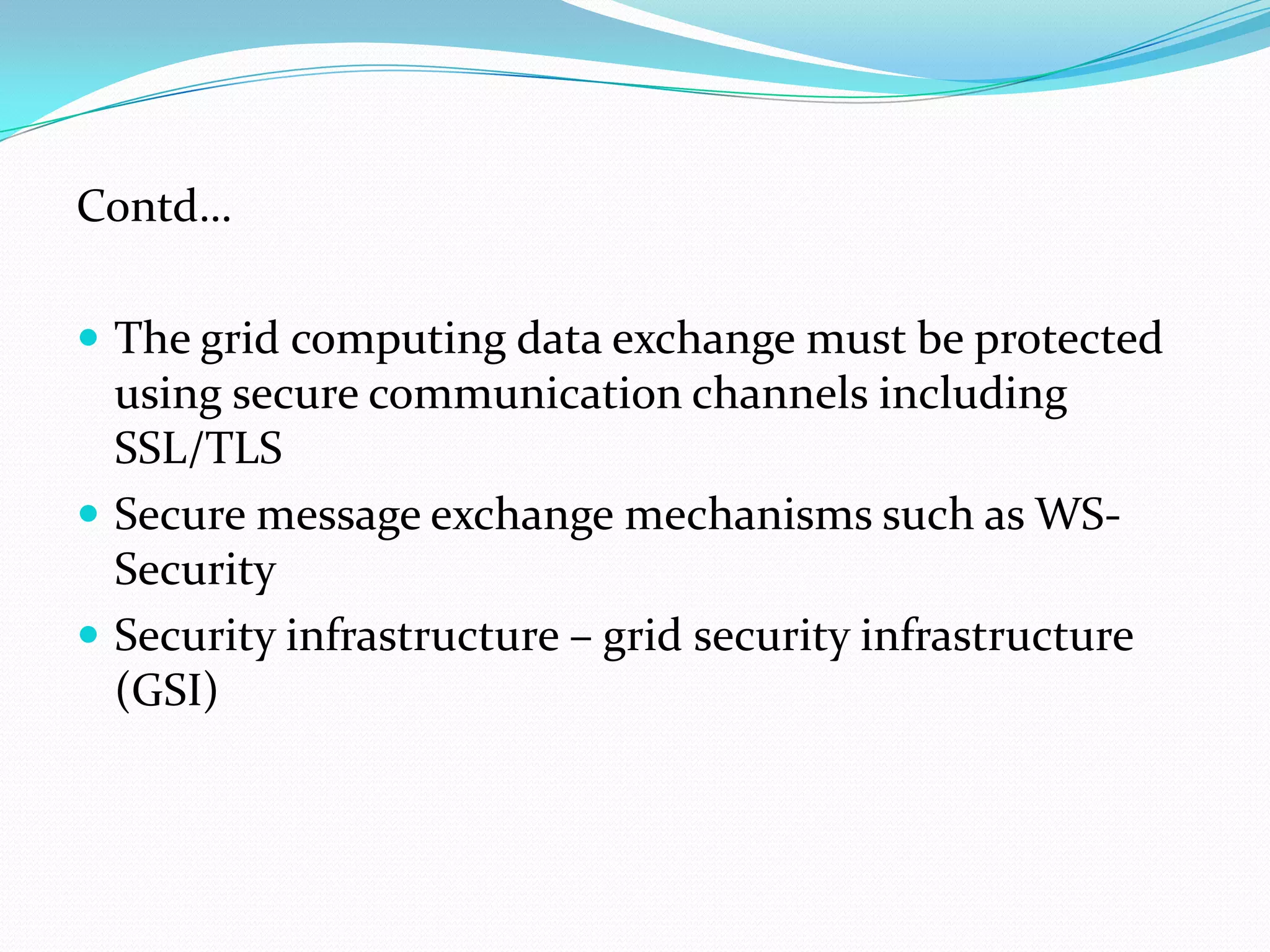 Contd…

- The grid computing data exchange must be protected using secure communication channels including SSL/TLS
- Secure message exchange mechanisms such as WS-Security
- Security infrastructure – grid security infrastructure (GSI)